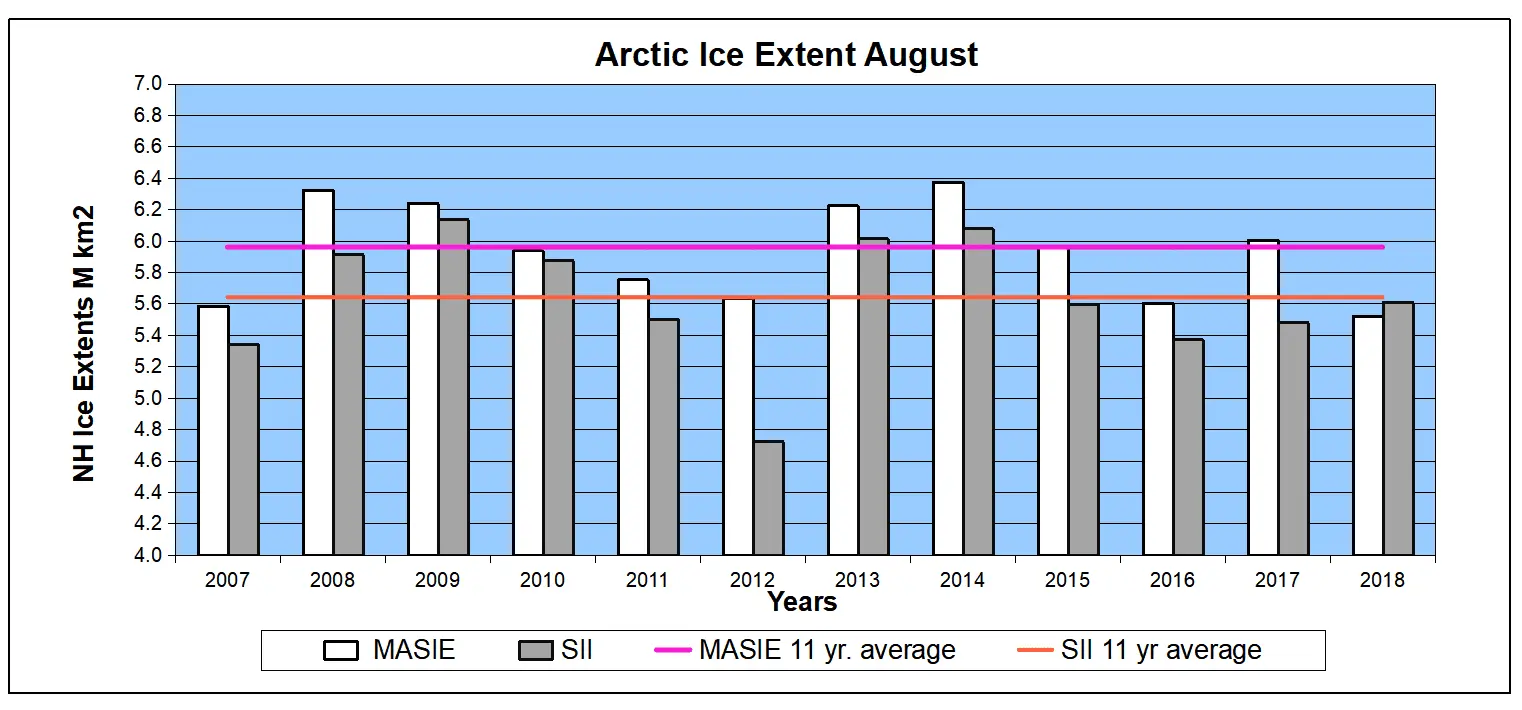 Arctic Ice Extent August

NH Ice Extents M km2

7.0
6.8
6.6
6.4
6.2
6.0
5.8
5.6
5.4
5.2
5.0
4.8
4.6
4.4
4.2
4.0

2007 2008 2009 2010 2011 2012 2013 2014 2015 2016 2017 2018

Years

MASIE SII MASIE 11 yr. average SII 11 yr average